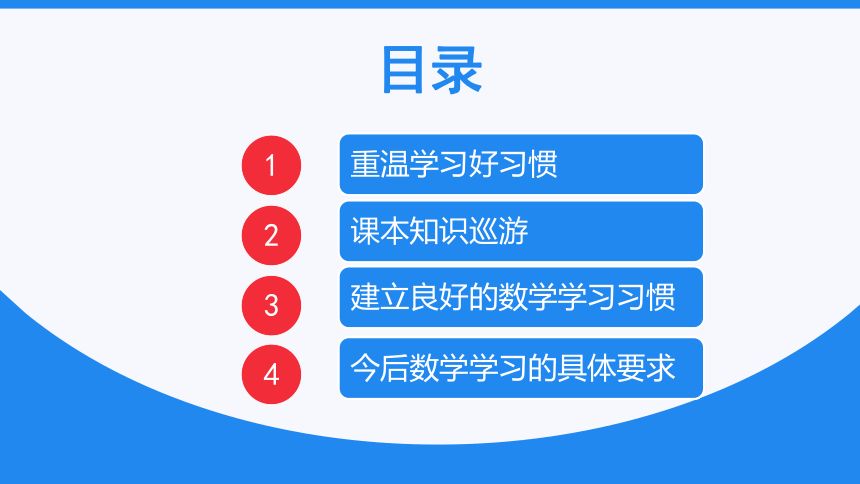 目录

1 重温学习好习惯

2 课本知识巡游

3 建立良好的数学学习习惯

4 今后数学学习的具体要求